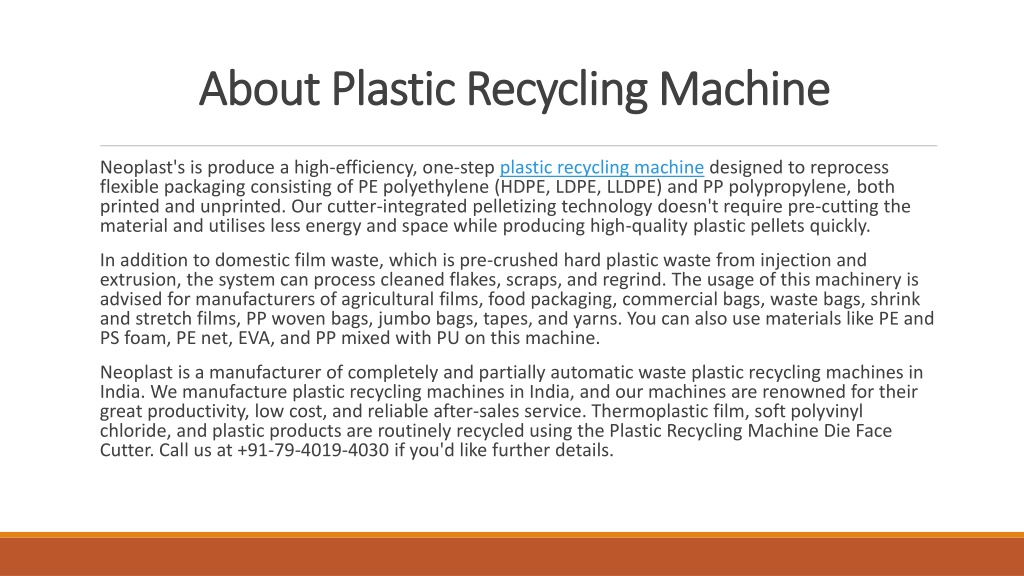 About Plastic Recycling Machine

Neoplast's is produce a high-efficiency, one-step plastic recycling machine designed to reprocess flexible packaging consisting of PE polyethylene (HDPE, LDPE, LLDPE) and PP polypropylene, both printed and unprinted. Our cutter-integrated pelletizing technology doesn't require pre-cutting the material and utilises less energy and space while producing high-quality plastic pellets quickly.

In addition to domestic film waste, which is pre-crushed hard plastic waste from injection and extrusion, the system can process cleaned flakes, scraps, and regrind. The usage of this machinery is advised for manufacturers of agricultural films, food packaging, commercial bags, waste bags, shrink and stretch films, PP woven bags, jumbo bags, tapes, and yarns. You can also use materials like PE and PS foam, PE net, EVA, and PP mixed with PU on this machine.

Neoplast is a manufacturer of completely and partially automatic waste plastic recycling machines in India. We manufacture plastic recycling machines in India, and our machines are renowned for their great productivity, low cost, and reliable after-sales service. Thermoplastic film, soft polyvinyl chloride, and plastic products are routinely recycled using the Plastic Recycling Machine Die Face Cutter. Call us at +91-79-4019-4030 if you'd like further details.